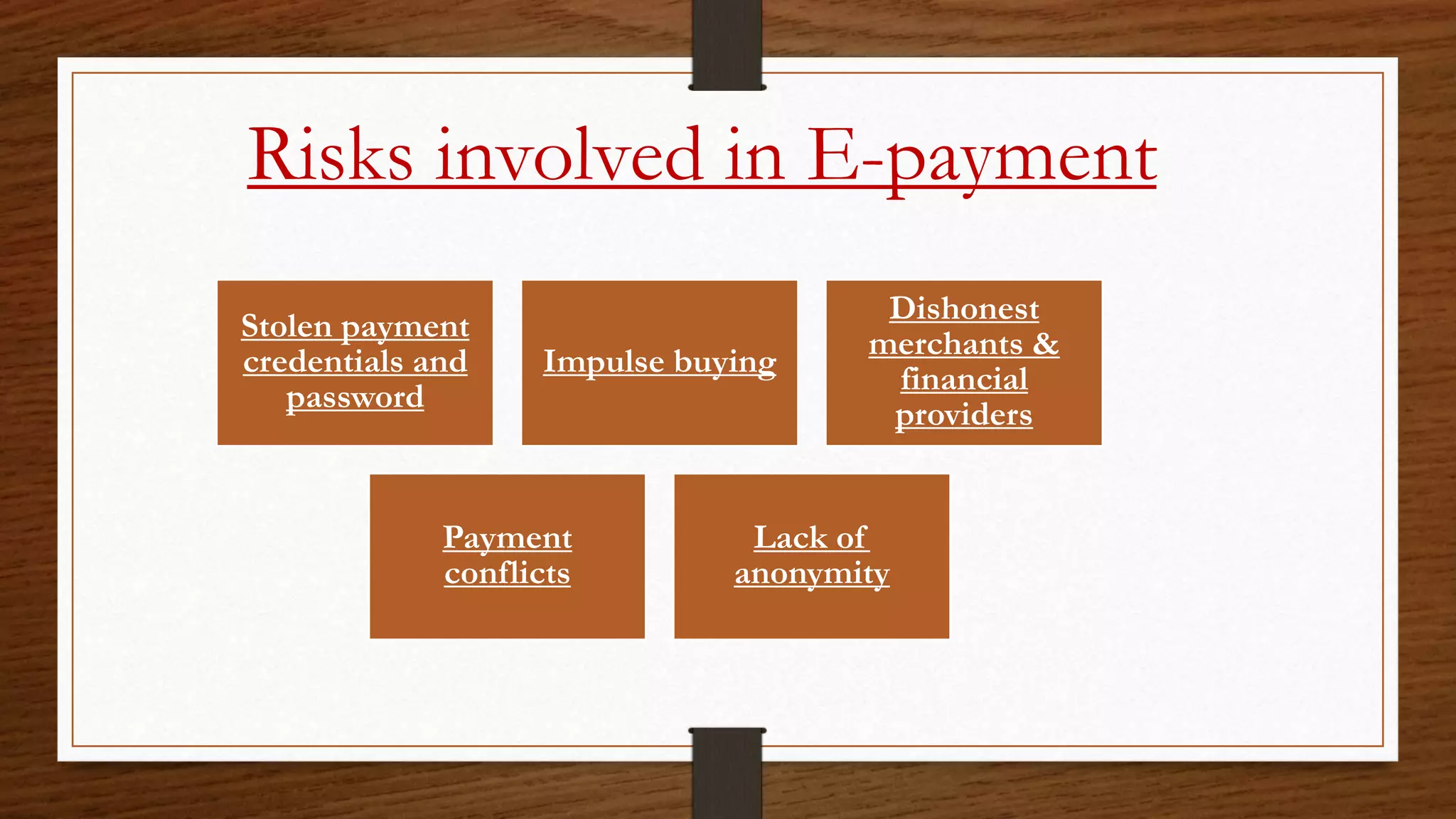 Risks involved in E-payment

Stolen payment credentials and password

Impulse buying

Dishonest merchants & financial providers

Payment conflicts

Lack of anonymity